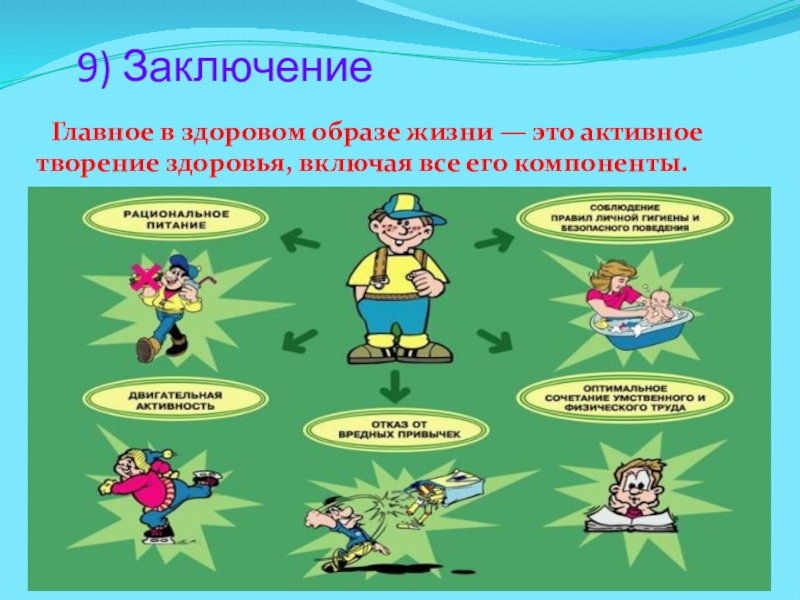 9) Заключение

Главное в здоровом образе жизни — это активное творение здоровья, включая все его компоненты.

РАЦИОНАЛЬНОЕ ПИТАНИЕ

СОБЛЮДЕНИЕ ПРАВИЛ ЛИЧНОЙ ГИГИЕНЫ И БЕЗОПАСНОГО ПОВЕДЕНИЯ

ДВИГАТЕЛЬНАЯ АКТИВНОСТЬ

ОТКАЗ ОТ ВРЕДНЫХ ПРИВЫЧЕК

ОПТИМАЛЬНОЕ СОЧЕТАНИЕ УМСТВЕННОГО И ФИЗИЧЕСКОГО ТРУДА